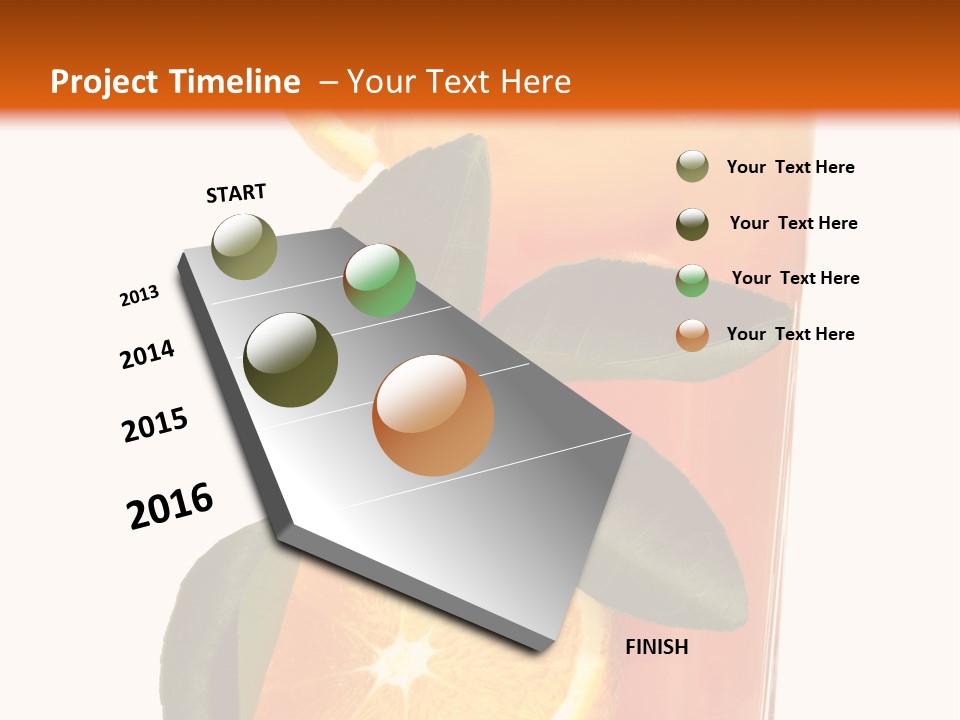 Project Timeline – Your Text Here

START

2013

2014

2015

2016

FINISH

Your Text Here

Your Text Here

Your Text Here

Your Text Here